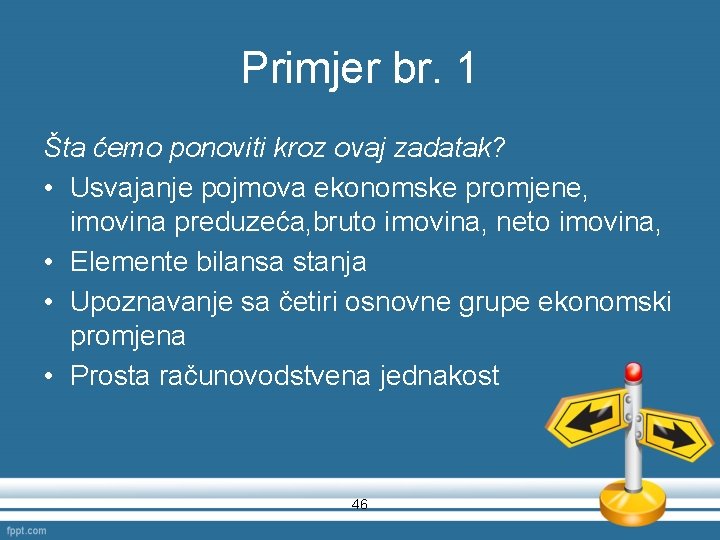 Primjer br. 1

Šta ćemo ponoviti kroz ovaj zadatak?

• Usvajanje pojmova ekonomske promjene, imovina preduzeća,bruto imovina, neto imovina,
• Elemente bilansa stanja
• Upoznavanje sa četiri osnovne grupe ekonomski promjena
• Prosta računovodstvena jednakost

46

fppt.com